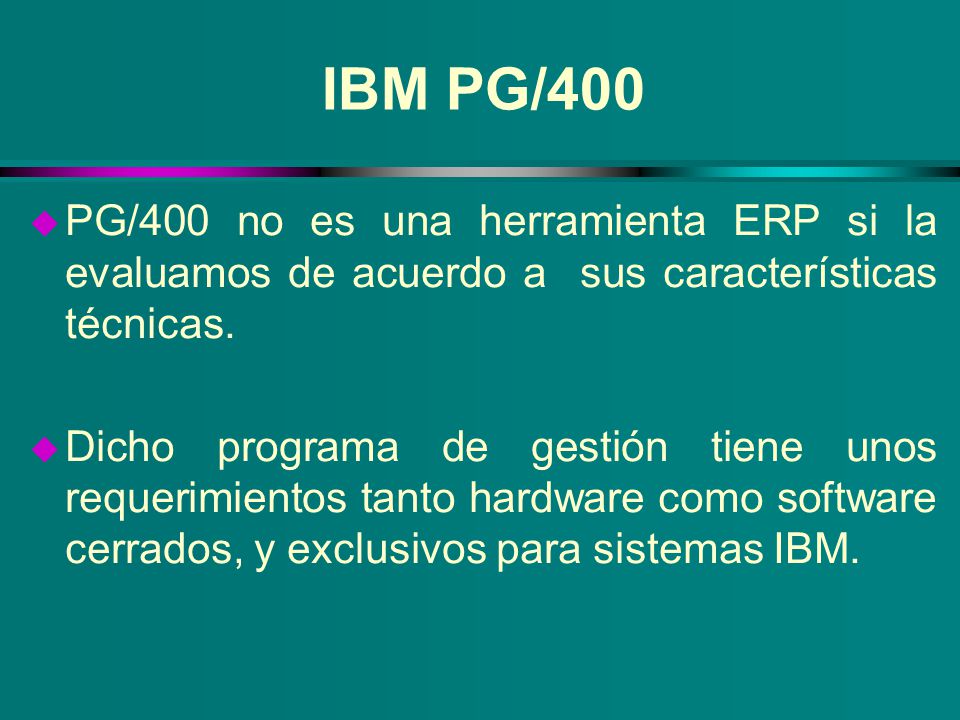 IBM PG/400

PG/400 no es una herramienta ERP si la evaluamos de acuerdo a sus características técnicas.

Dicho programa de gestión tiene unos requerimientos tanto hardware como software cerrados, y exclusivos para sistemas IBM.